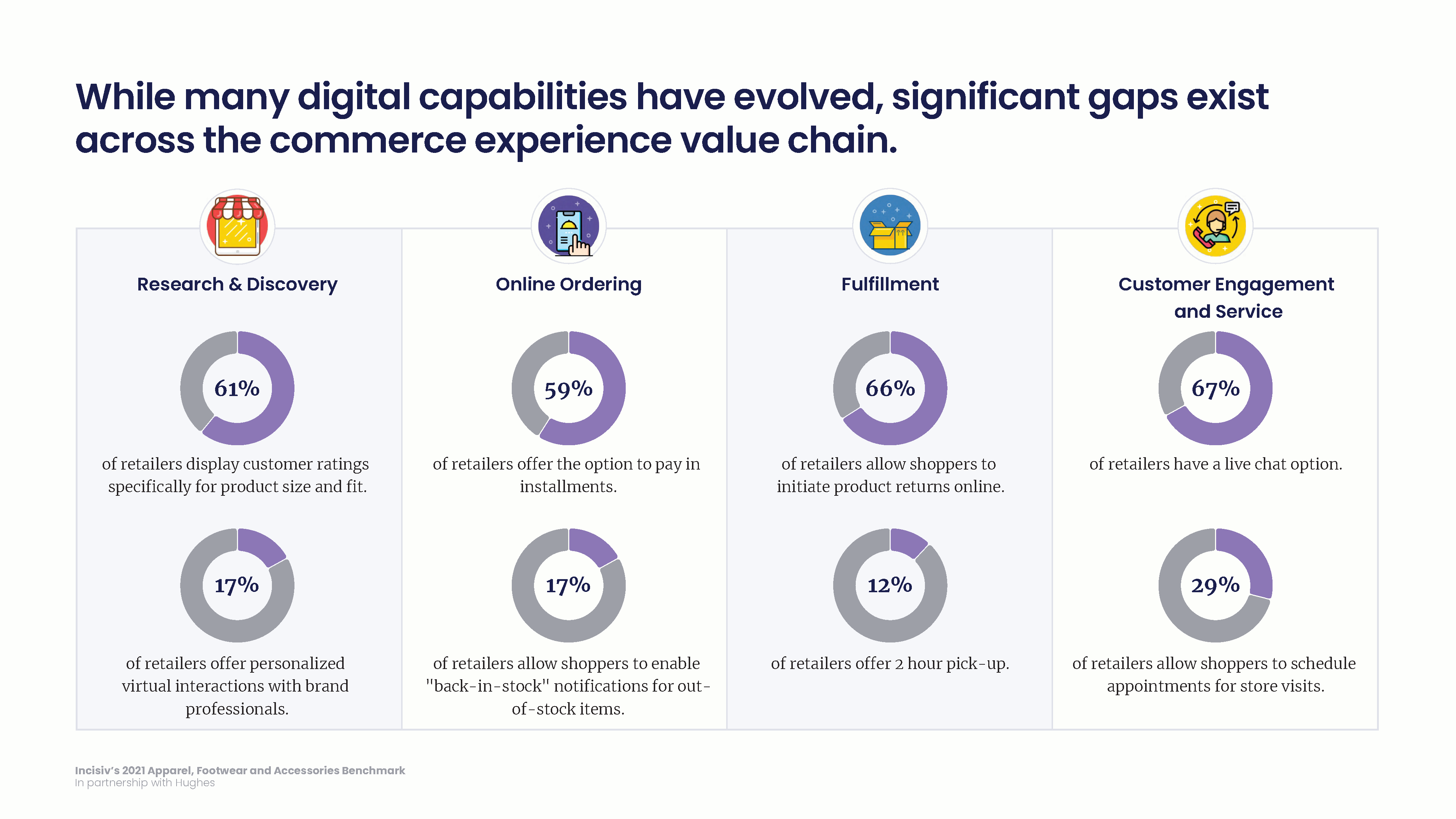 While many digital capabilities have evolved, significant gaps exist across the commerce experience value chain.

Research & Discovery

61%

of retailers display customer ratings specifically for product size and fit.

17%

of retailers offer personalized virtual interactions with brand professionals.

Online Ordering

59%

of retailers offer the option to pay in installments.

17%

of retailers allow shoppers to enable "back-in-stock" notifications for out-of-stock items.

Fulfillment

66%

of retailers allow shoppers to initiate product returns online.

12%

of retailers offer 2 hour pick-up.

Customer Engagement and Service

67%

of retailers have a live chat option.

29%

of retailers allow shoppers to schedule appointments for store visits.

Incisiv's 2021 Apparel, Footwear and Accessories Benchmark
In partnership with Hughes